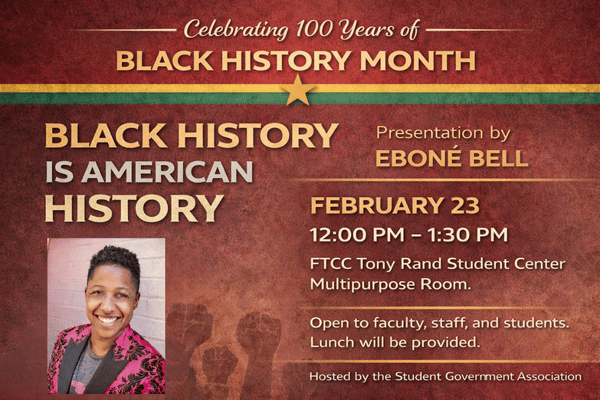 Celebrating 100 Years of
BLACK HISTORY MONTH

BLACK HISTORY IS AMERICAN HISTORY

Presentation by
EBONÉ BELL

FEBRUARY 23
12:00 PM – 1:30 PM
FTCC Tony Rand Student Center Multipurpose Room.

Open to faculty, staff, and students. Lunch will be provided.

Hosted by the Student Government Association